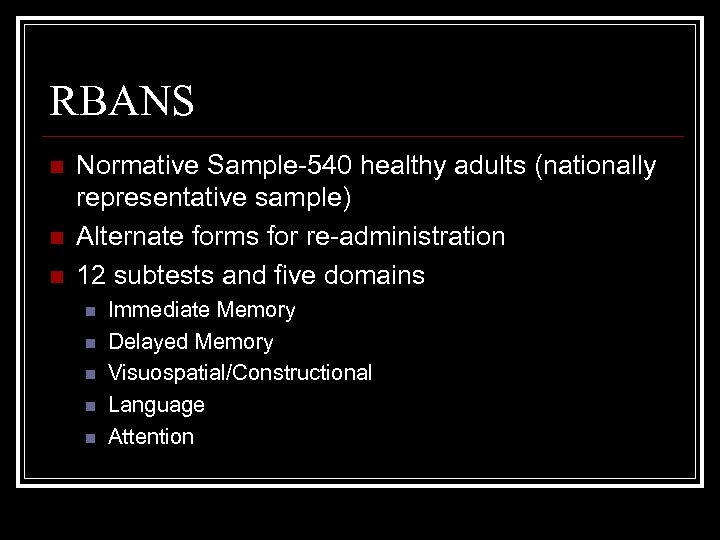 RBANS

Normative Sample-540 healthy adults (nationally representative sample)

Alternate forms for re-administration

12 subtests and five domains

Immediate Memory

Delayed Memory

Visuospatial/Constructional

Language

Attention